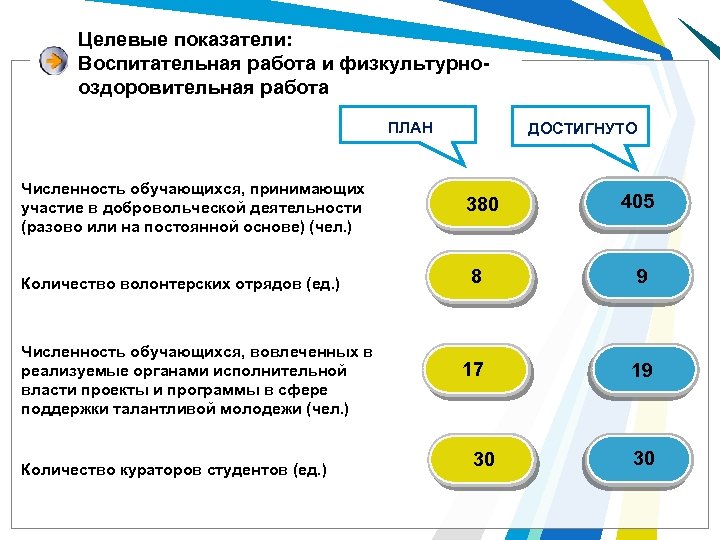 Целевые показатели:
Воспитательная работа и физкультурно-оздоровительная работа

ПЛАН

ДОСТИГНУТО

Численность обучающихся, принимающих участие в добровольческой деятельности (разово или на постоянной основе) (чел.)

380

405

Количество волонтерских отрядов (ед.)

8

9

Численность обучающихся, вовлеченных в реализуемые органами исполнительной власти проекты и программы в сфере поддержки талантливой молодежи (чел.)

17

19

Количество кураторов студентов (ед.)

30

30